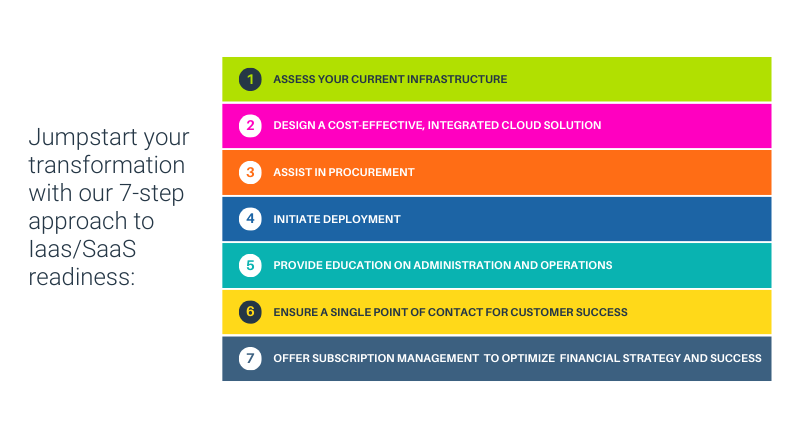 Jumpstart your transformation with our 7-step approach to Iaas/SaaS readiness:

1 ASSESS YOUR CURRENT INFRASTRUCTURE

2 DESIGN A COST-EFFECTIVE, INTEGRATED CLOUD SOLUTION

3 ASSIST IN PROCUREMENT

4 INITIATE DEPLOYMENT

5 PROVIDE EDUCATION ON ADMINISTRATION AND OPERATIONS

6 ENSURE A SINGLE POINT OF CONTACT FOR CUSTOMER SUCCESS

7 OFFER SUBSCRIPTION MANAGEMENT TO OPTIMIZE FINANCIAL STRATEGY AND SUCCESS